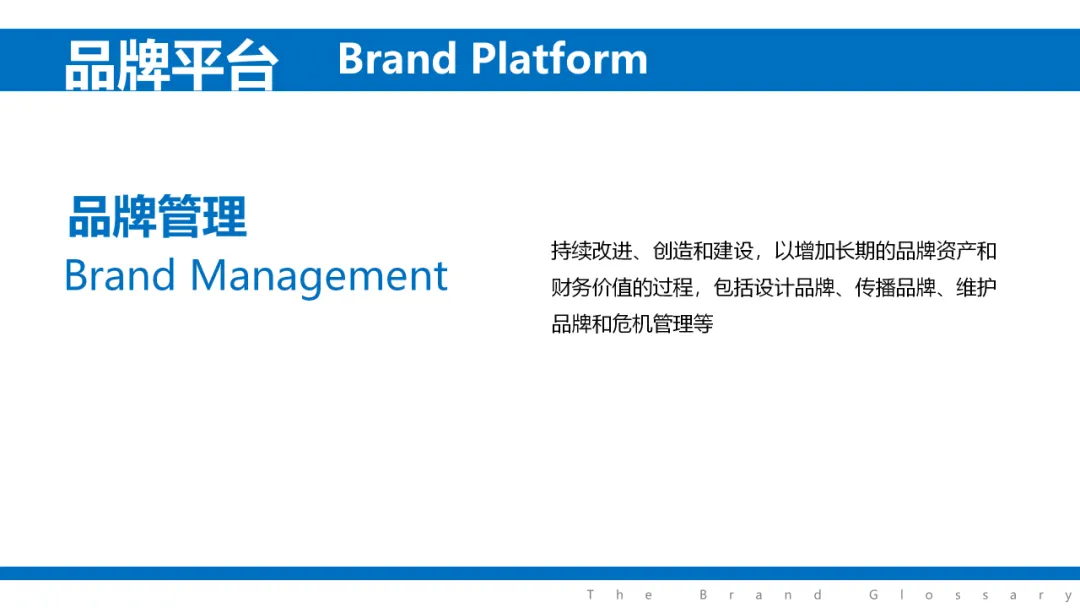 品牌平台 Brand Platform

品牌管理
Brand Management

持续改进、创造和建设，以增加长期的品牌资产和财务价值的过程，包括设计品牌、传播品牌、维护品牌和危机管理等

The Brand Glossary